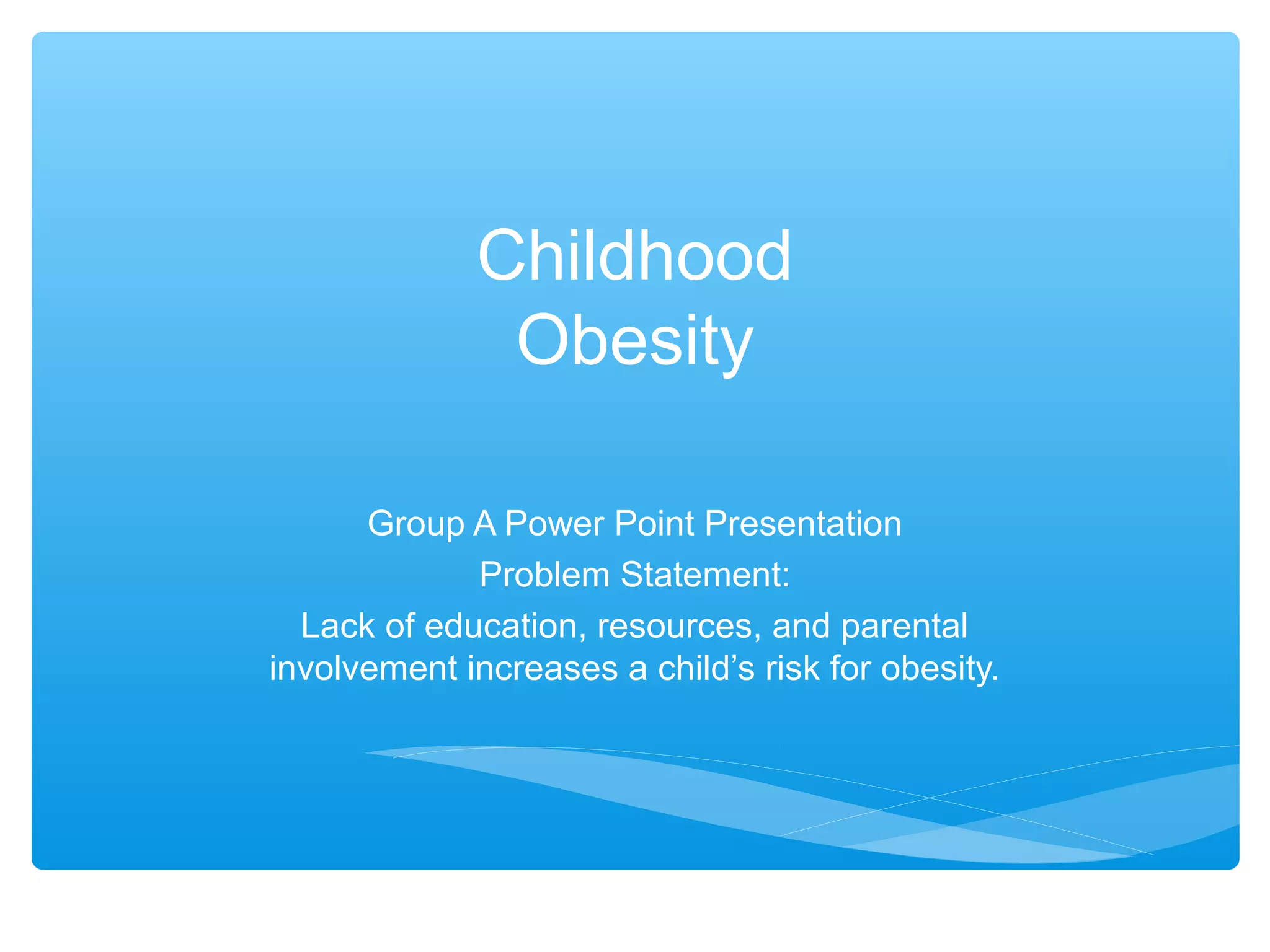 Childhood
Obesity

Group A Power Point Presentation

Problem Statement:

Lack of education, resources, and parental involvement increases a child’s risk for obesity.